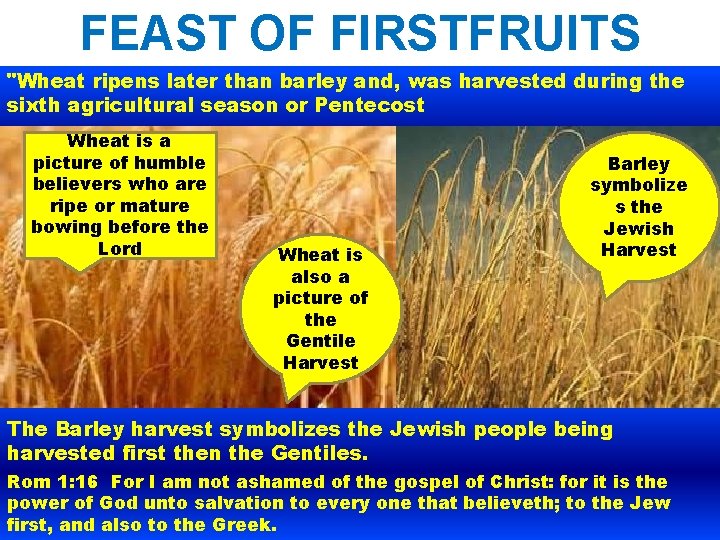 FEAST OF FIRSTFRUITS

"Wheat ripens later than barley and, was harvested during the sixth agricultural season or Pentecost

Wheat is a picture of humble believers who are ripe or mature bowing before the Lord

Wheat is also a picture of the Gentile Harvest

Barley symbolize s the Jewish Harvest

The Barley harvest symbolizes the Jewish people being harvested first then the Gentiles.

Rom 1:16 For I am not ashamed of the gospel of Christ: for it is the power of God unto salvation to every one that believeth; to the Jew first, and also to the Greek.